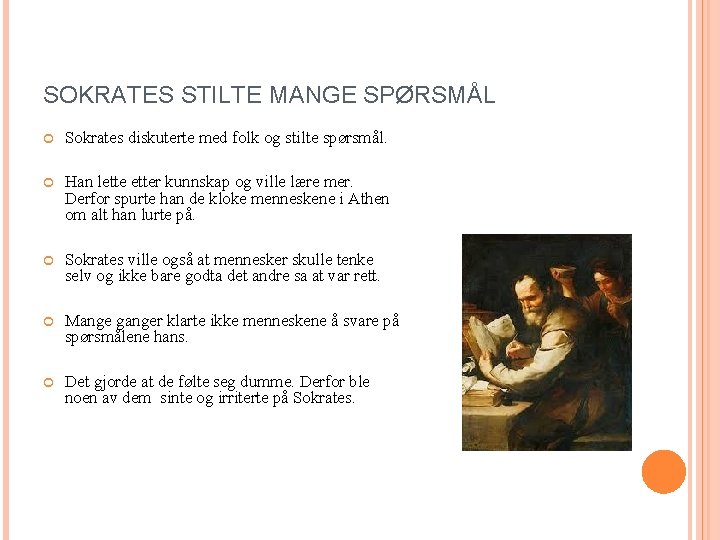 SOKRATES STILTE MANGE SPØRSMÅL

Sokrates diskuterte med folk og stilte spørsmål.

Han lette etter kunnskap og ville lære mer. Derfor spurte han de kloke menneskene i Athen om alt han lurte på.

Sokrates ville også at mennesker skulle tenke selv og ikke bare godta det andre sa at var rett.

Mange ganger klarte ikke menneskene å svare på spørsmålene hans.

Det gjorde at de følte seg dumme. Derfor ble noen av dem sinte og irriterte på Sokrates.